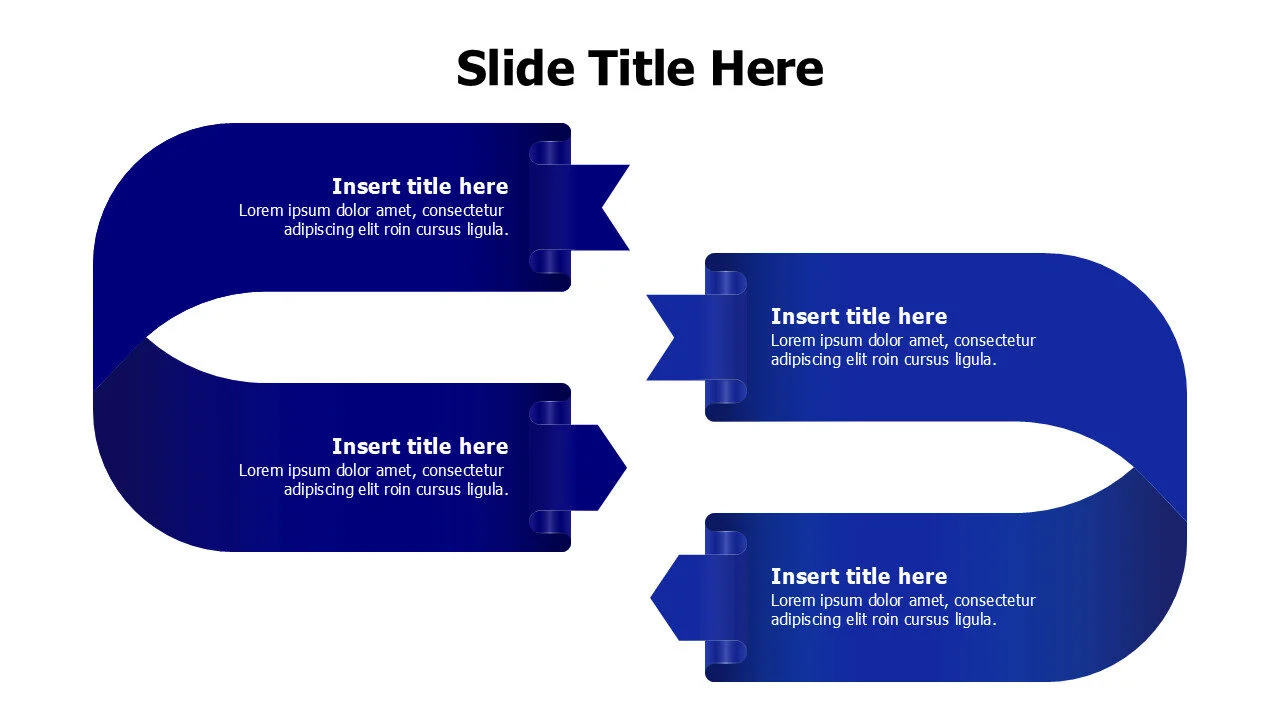 Slide Title Here

Insert title here
Lorem ipsum dolor amet, consectetur adipiscing elit roin cursus ligula.

Insert title here
Lorem ipsum dolor amet, consectetur adipiscing elit roin cursus ligula.

Insert title here
Lorem ipsum dolor amet, consectetur adipiscing elit roin cursus ligula.

Insert title here
Lorem ipsum dolor amet, consectetur adipiscing elit roin cursus ligula.